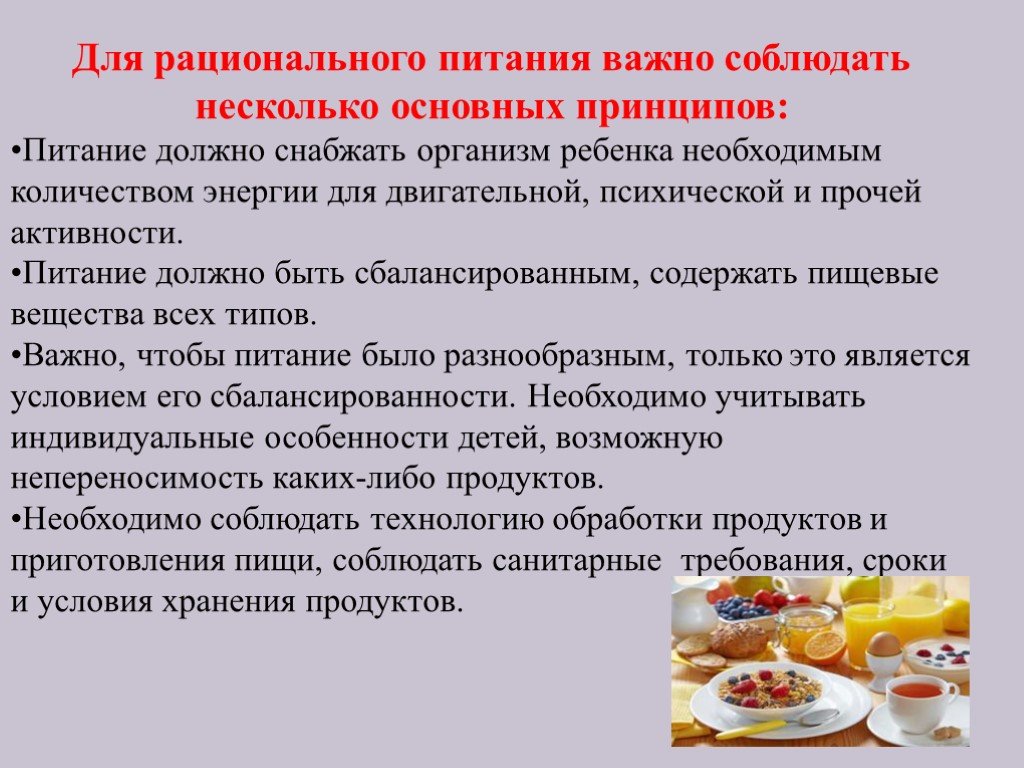 Для рационального питания важно соблюдать несколько основных принципов:

•Питание должно снабжать организм ребенка необходимым количеством энергии для двигательной, психической и прочей активности.

•Питание должно быть сбалансированным, содержать пищевые вещества всех типов.

•Важно, чтобы питание было разнообразным, только это является условием его сбалансированности. Необходимо учитывать индивидуальные особенности детей, возможную непереносимость каких-либо продуктов.

•Необходимо соблюдать технологию обработки продуктов и приготовления пищи, соблюдать санитарные требования, сроки и условия хранения продуктов.